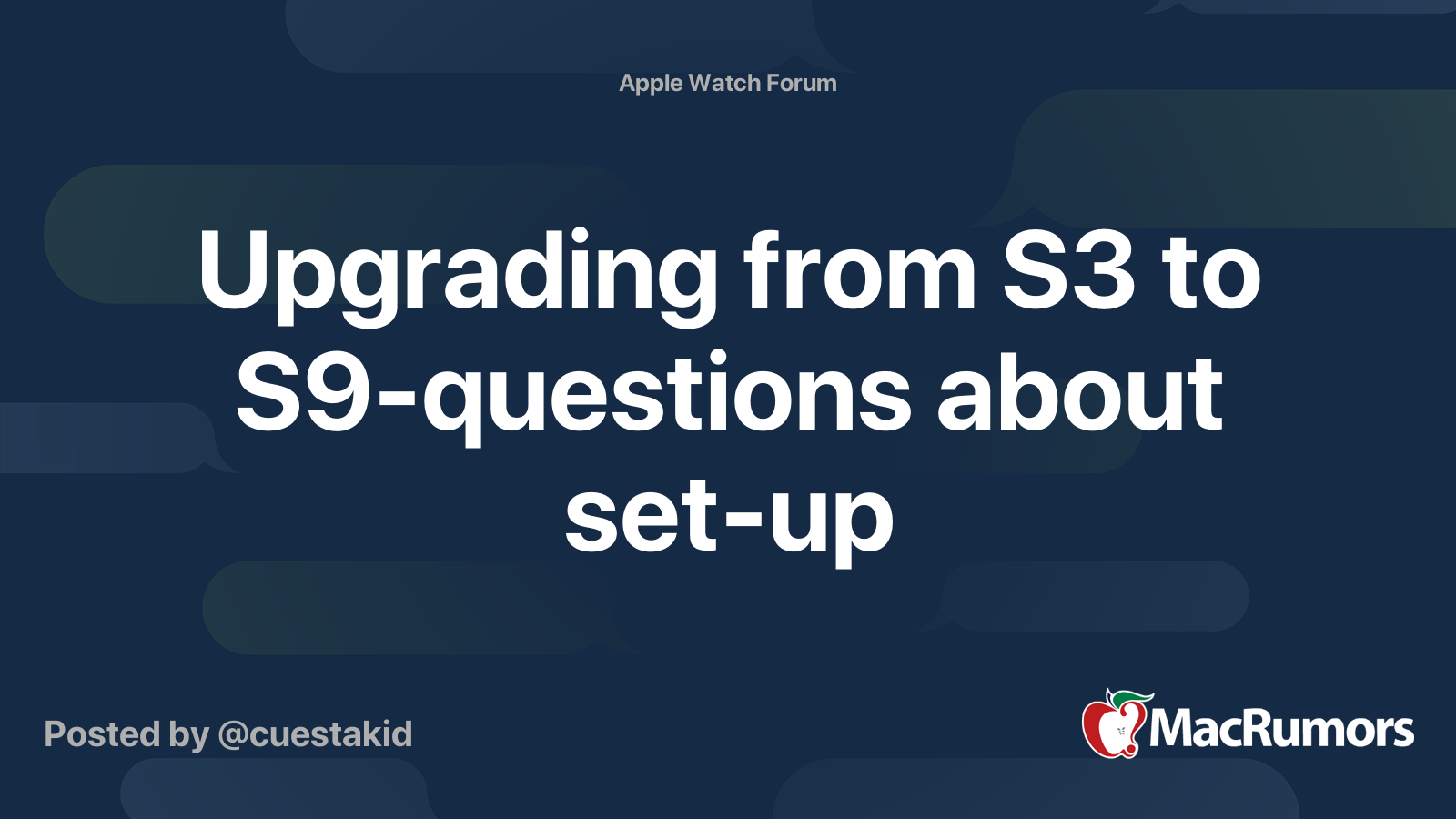 Apple Watch Forum

Upgrading from S3 to S9-questions about set-up

Posted by @cuestakid

MacRumors